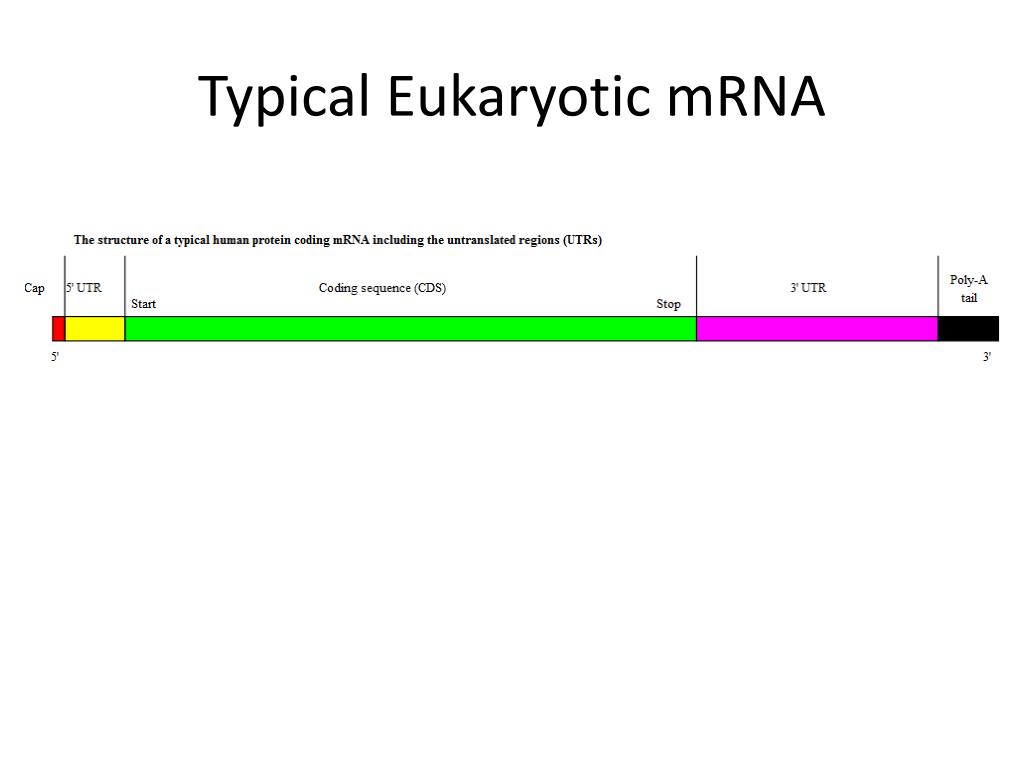 Typical Eukaryotic mRNA

The structure of a typical human protein coding mRNA including the untranslated regions (UTRs)

Cap

5' UTR

Coding sequence (CDS)

Start

Stop

3' UTR

Poly-A tail

5'

3'